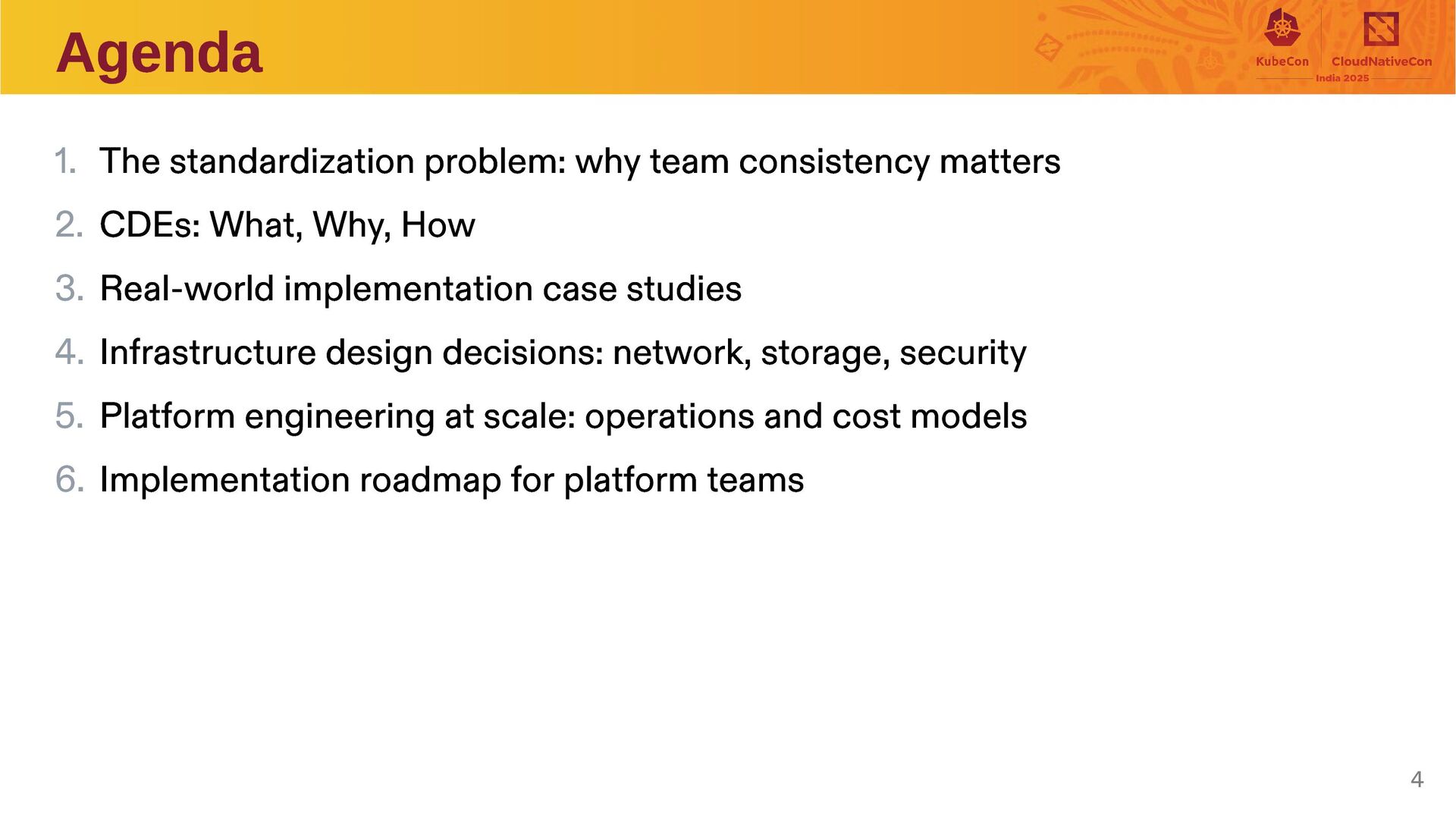 Agenda

KubeCon CloudNativeCon India 2025

1. The standardization problem: why team consistency matters
2. CDEs: What, Why, How
3. Real-world implementation case studies
4. Infrastructure design decisions: network, storage, security
5. Platform engineering at scale: operations and cost models
6. Implementation roadmap for platform teams

4